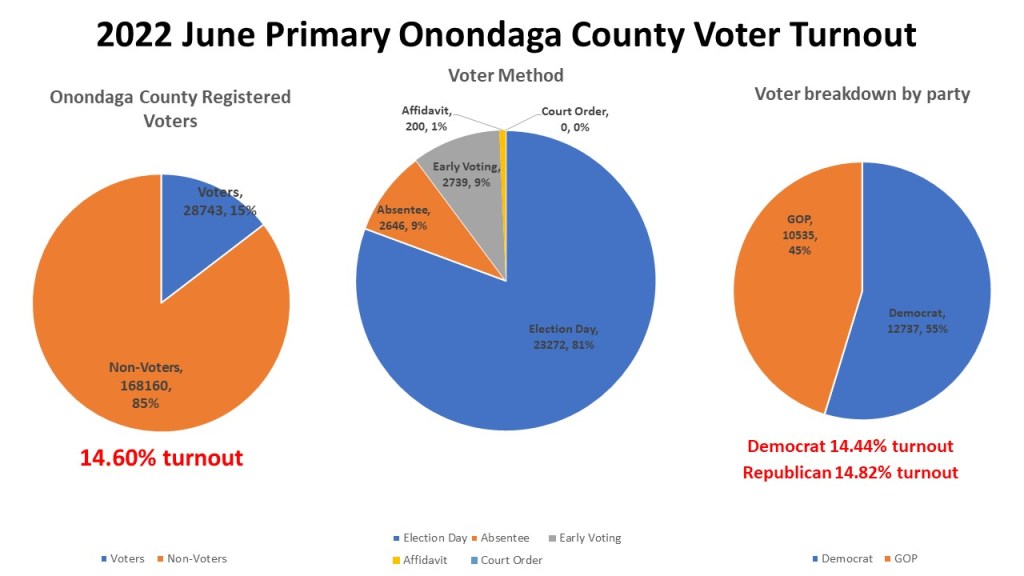 2022 June Primary Onondaga County Voter Turnout

Onondaga County Registered Voters

Voters, 28743, 15%

Non-Voters, 168160, 85%

14.60% turnout

Voters Non-Voters

Voter Method

Affidavit, 200, 1%

Court Order, 0, 0%

Early Voting, 2739, 9%

Absentee, 2646, 9%

Election Day, 23272, 81%

Election Day Absentee Early Voting Affidavit Court Order

Voter breakdown by party

GOP, 10535, 45%

Democrat, 12737, 55%

Democrat 14.44% turnout
Republican 14.82% turnout

Democrat GOP